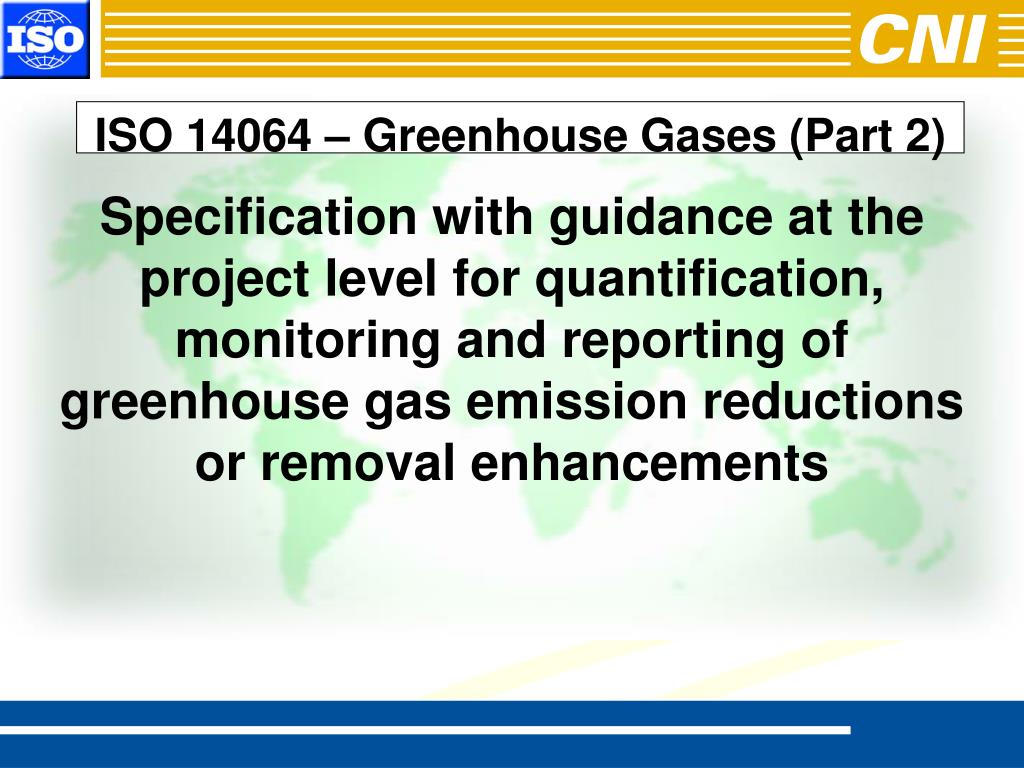 ISO

CNI

ISO 14064 – Greenhouse Gases (Part 2)

Specification with guidance at the project level for quantification, monitoring and reporting of greenhouse gas emission reductions or removal enhancements